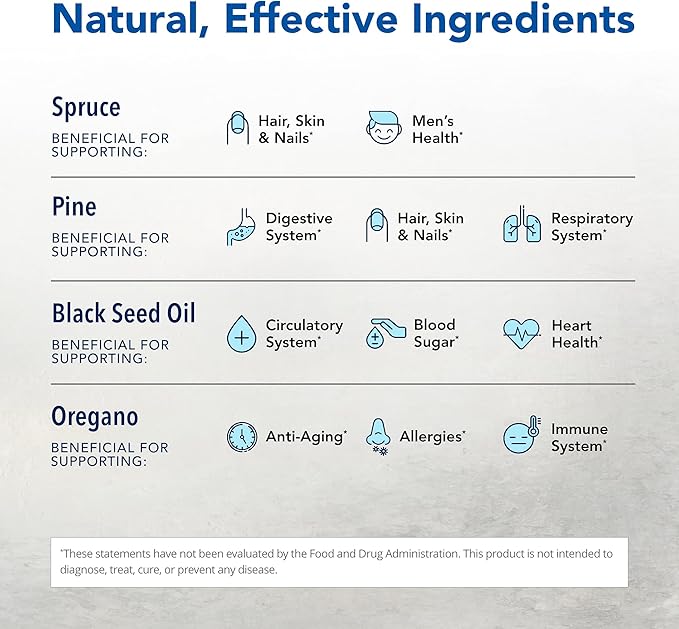 Natural, Effective Ingredients

Spruce
BENEFICIAL FOR SUPPORTING:
Hair, Skin & Nails*
Men's Health*

Pine
BENEFICIAL FOR SUPPORTING:
Digestive System*
Hair, Skin & Nails*
Respiratory System*

Black Seed Oil
BENEFICIAL FOR SUPPORTING:
Circulatory System*
Blood Sugar*
Heart Health*

Oregano
BENEFICIAL FOR SUPPORTING:
Anti-Aging*
Allergies*
Immune System*

*These statements have not been evaluated by the Food and Drug Administration. This product is not intended to diagnose, treat, cure, or prevent any disease.